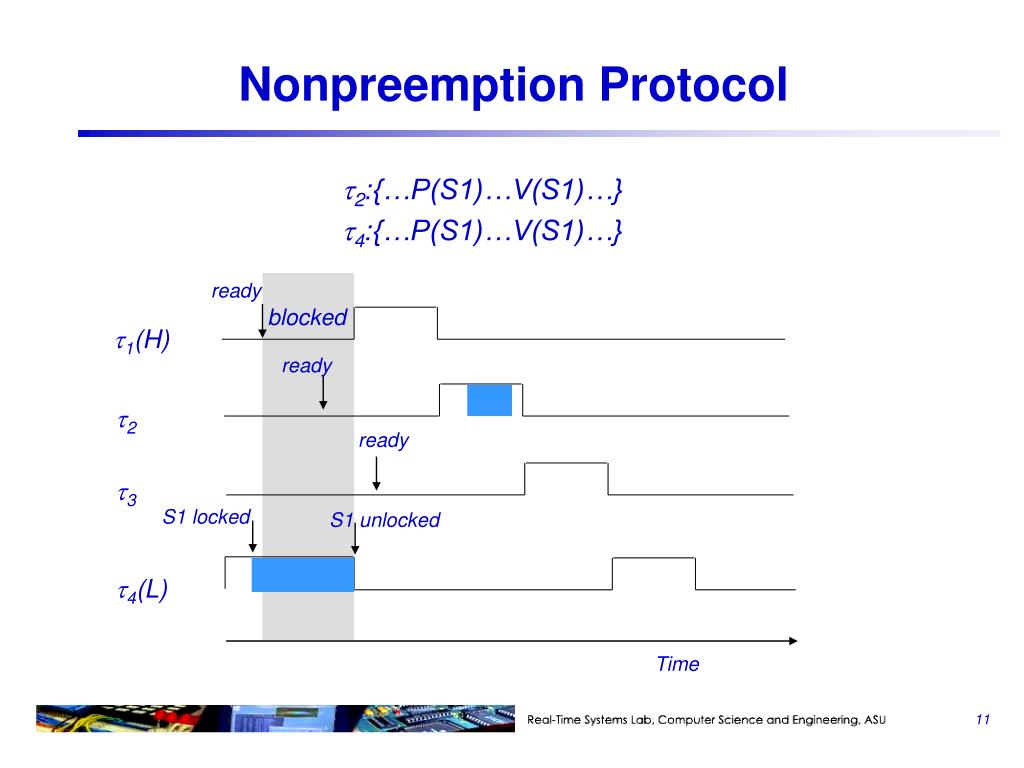 Nonpreemption Protocol

$\tau_2$:{…P(S1)…V(S1)…}
$\tau_4$:{…P(S1)…V(S1)…}

ready
blocked
$\tau_1$(H)
ready
$\tau_2$
ready
$\tau_3$
S1 locked
S1 unlocked
$\tau_4$(L)
Time

Real-Time Systems Lab, Computer Science and Engineering, ASU
11